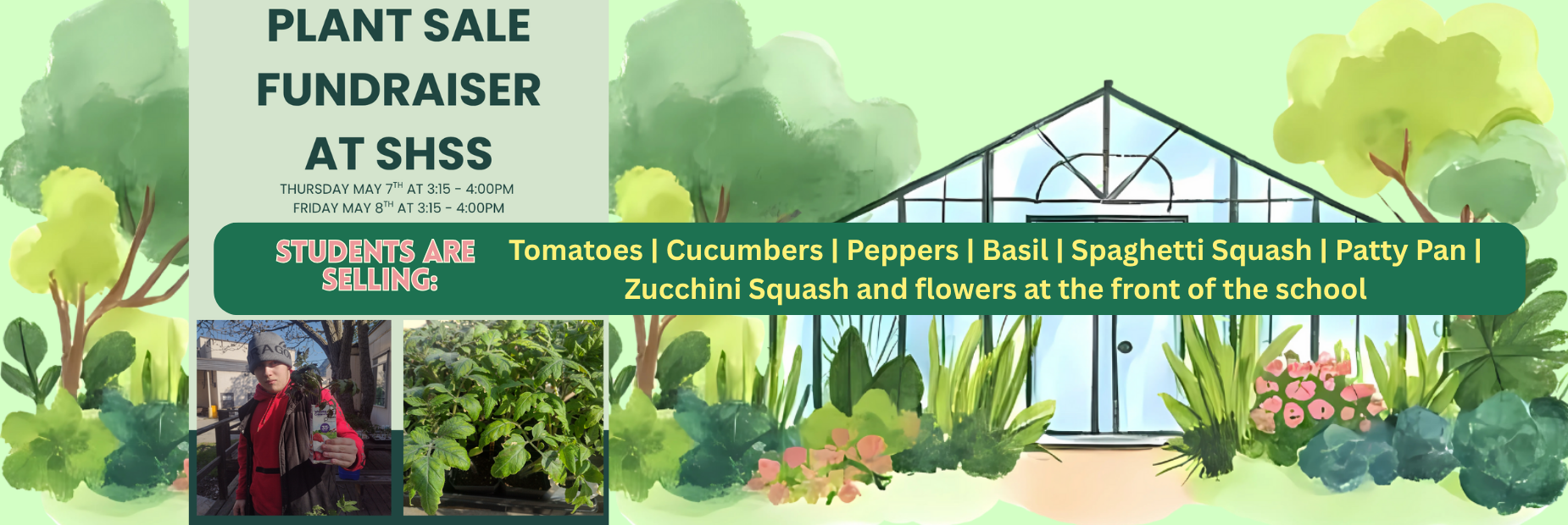 PLANT SALE FUNDRAISER AT SHSS

THURSDAY MAY 7$^{TH}$ AT 3:15 - 4:00PM
FRIDAY MAY 8$^{TH}$ AT 3:15 - 4:00PM

STUDENTS ARE SELLING:

Tomatoes | Cucumbers | Peppers | Basil | Spaghetti Squash | Patty Pan | Zucchini Squash and flowers at the front of the school